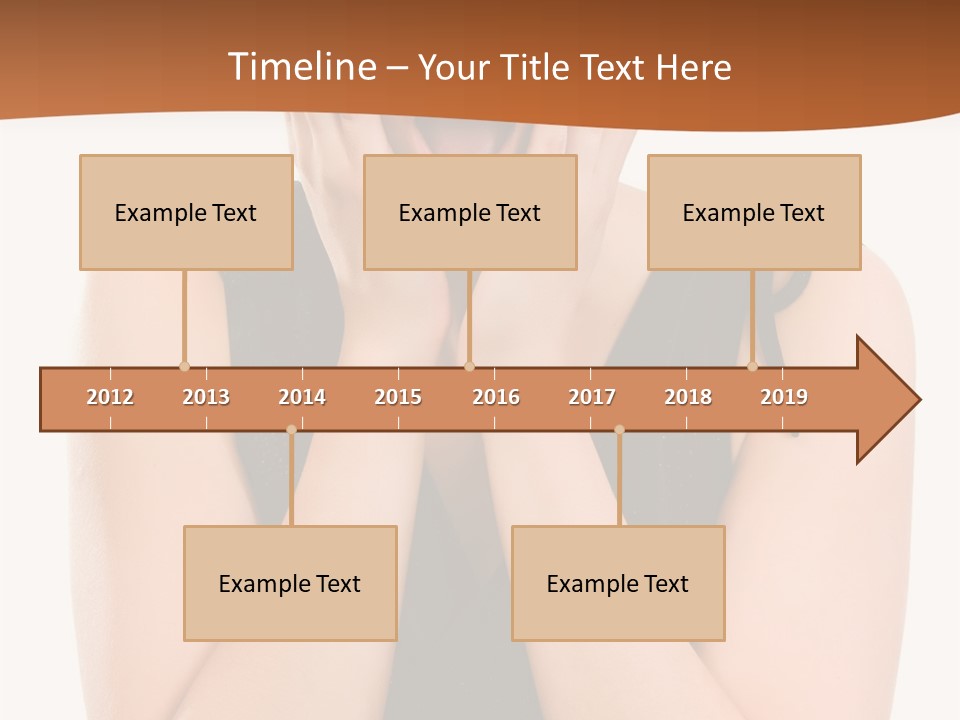 Timeline – Your Title Text Here

Example Text

Example Text

Example Text

2012 2013 2014 2015 2016 2017 2018 2019

Example Text

Example Text